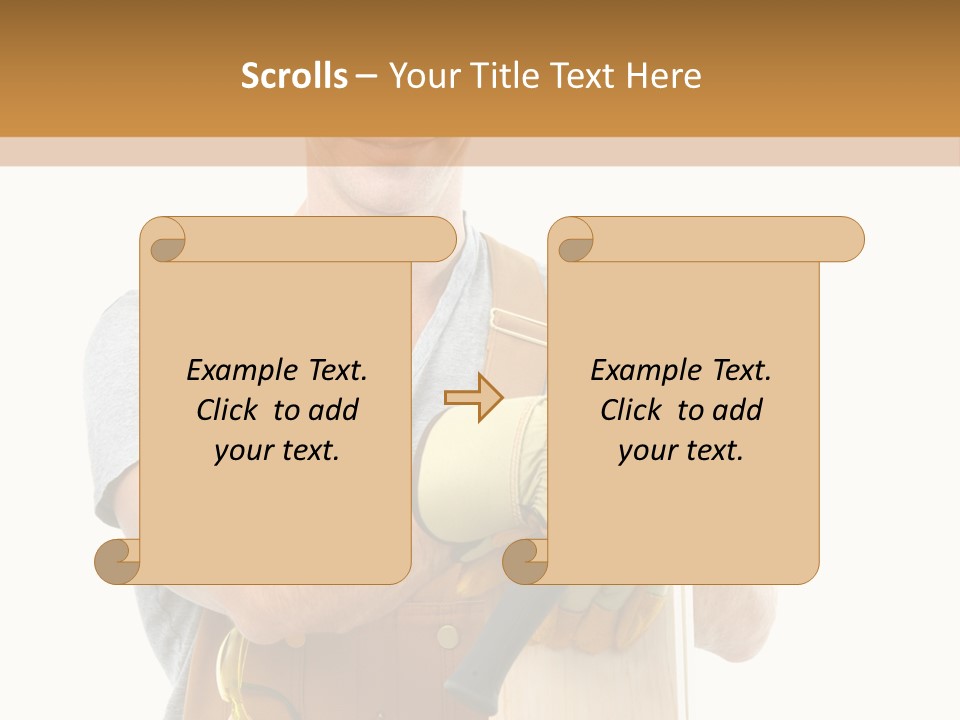 Scrolls – Your Title Text Here

Example Text. Click to add your text.

Example Text. Click to add your text.